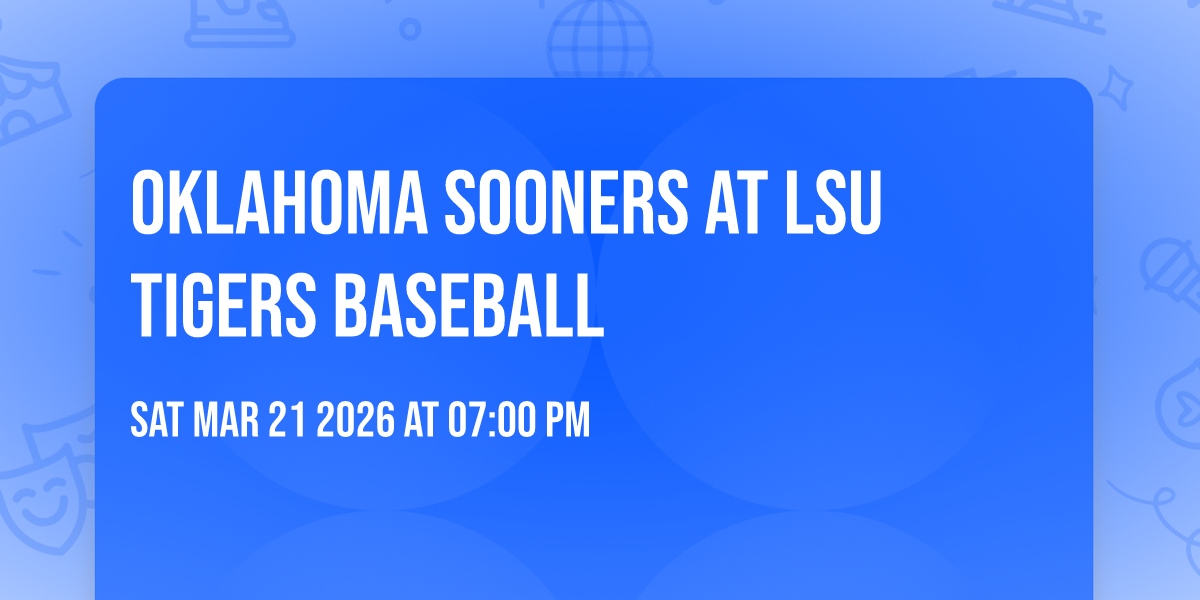 OKLAHOMA SOONERS AT LSU TIGERS BASEBALL

SAT MAR 21 2026 AT 07:00 PM